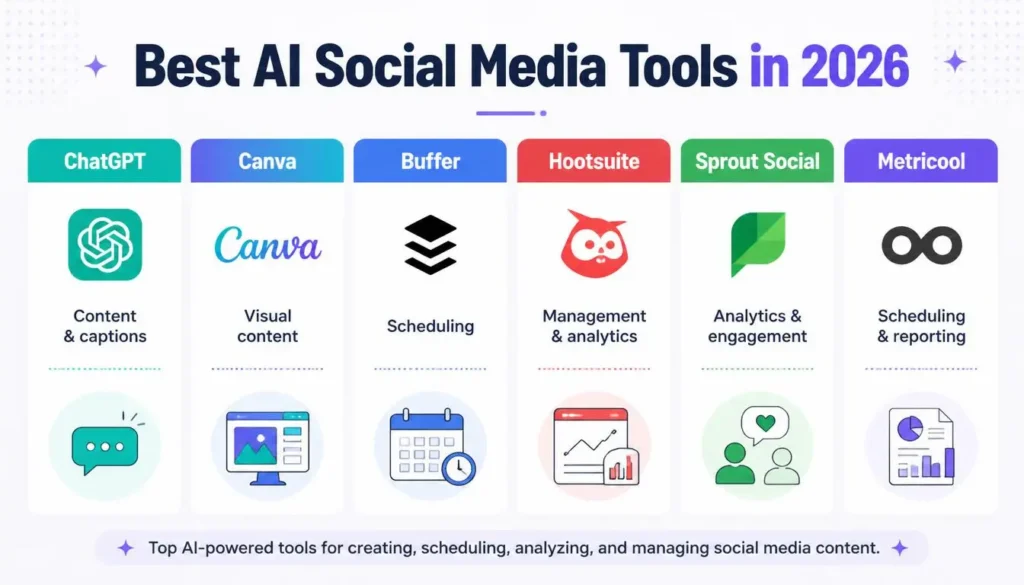 Best AI Social Media Tools in 2026

ChatGPT
Content & captions

Canva
Canva
Visual content

Buffer
Scheduling

Hootsuite
Management & analytics

Sprout Social
Analytics & engagement

Metricool
Scheduling & reporting

Top AI-powered tools for creating, scheduling, analyzing, and managing social media content.